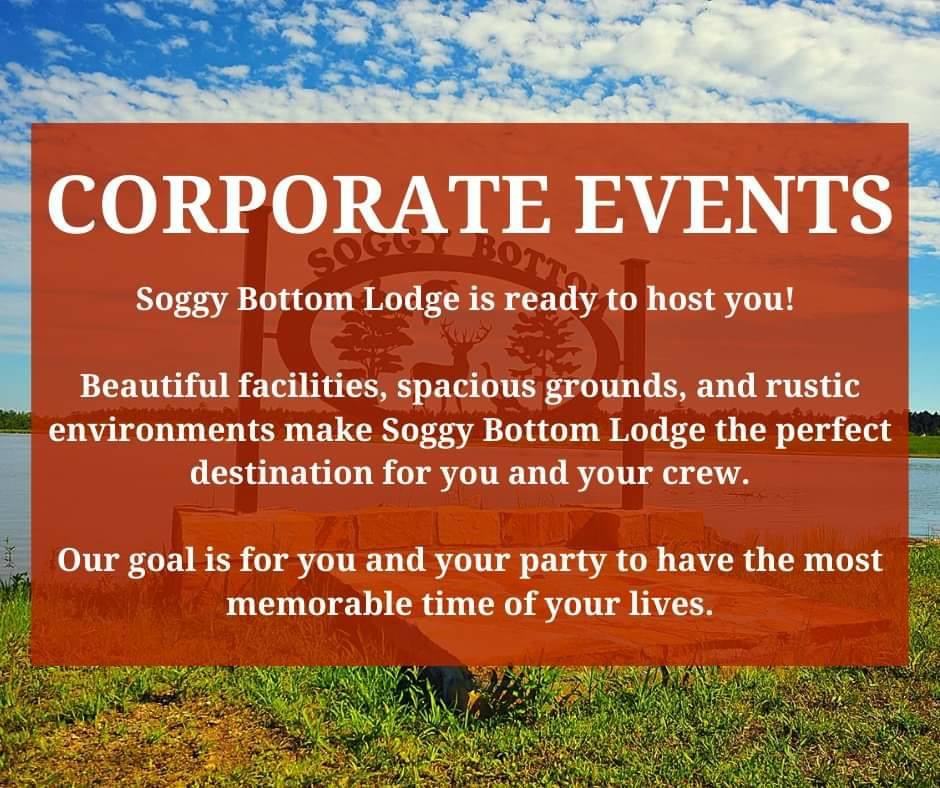 CORPORATE EVENTS

SOGGY BOTTOM

Soggy Bottom Lodge is ready to host you!

Beautiful facilities, spacious grounds, and rustic environments make Soggy Bottom Lodge the perfect destination for you and your crew.

Our goal is for you and your party to have the most memorable time of your lives.